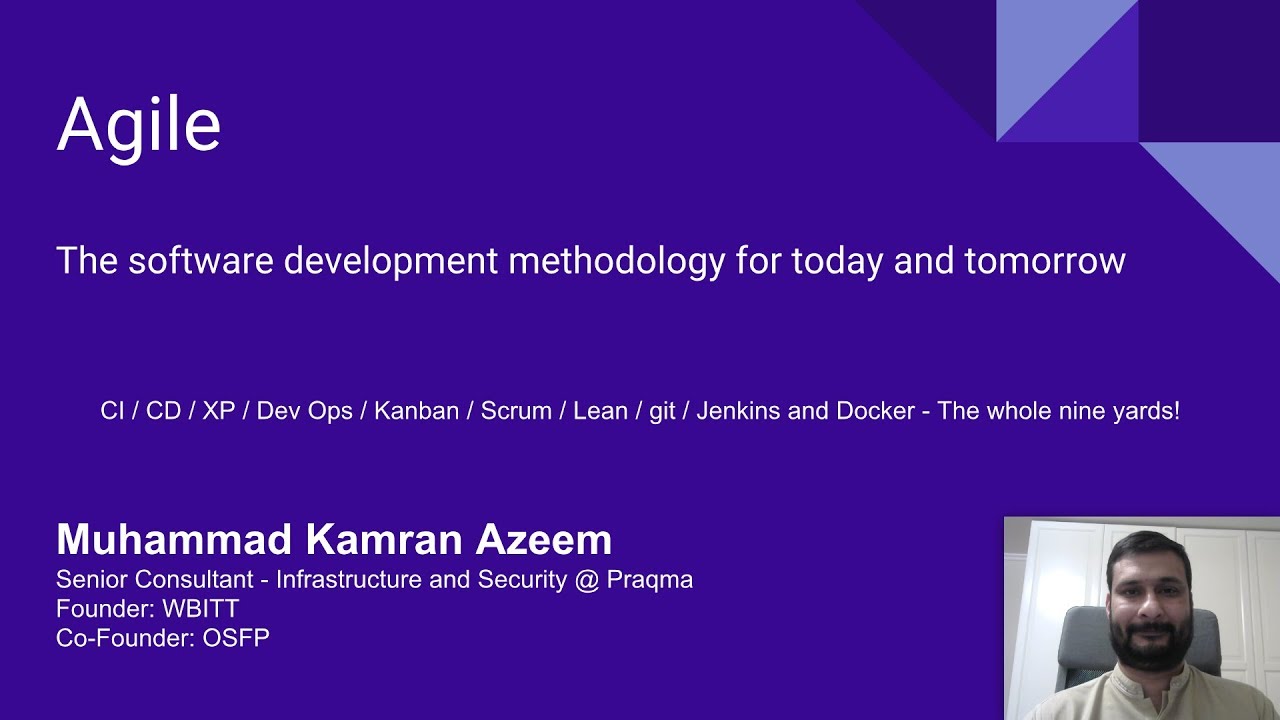 Agile

The software development methodology for today and tomorrow

CI / CD / XP / Dev Ops / Kanban / Scrum / Lean / git / Jenkins and Docker - The whole nine yards!

Muhammad Kamran Azeem
Senior Consultant - Infrastructure and Security @ Praqma
Founder: WBITT
Co-Founder: OSFP